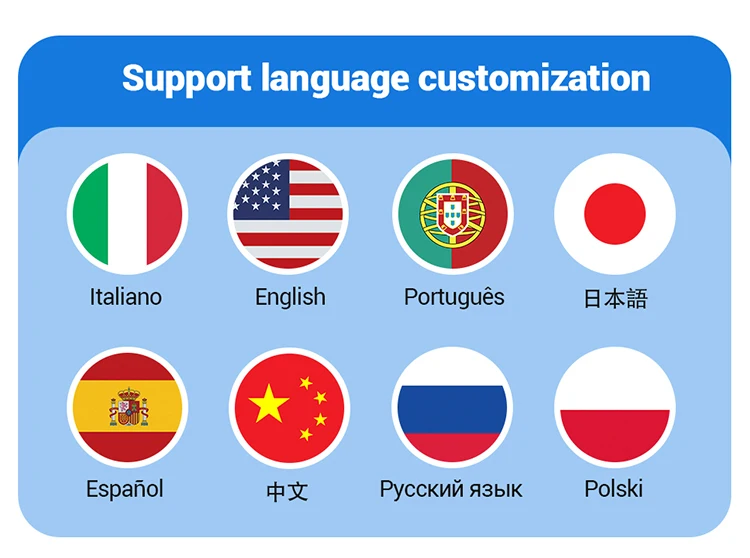 Support language customization

Italiano

English

Português

日本語

Español

中文

Русский язык

Polski